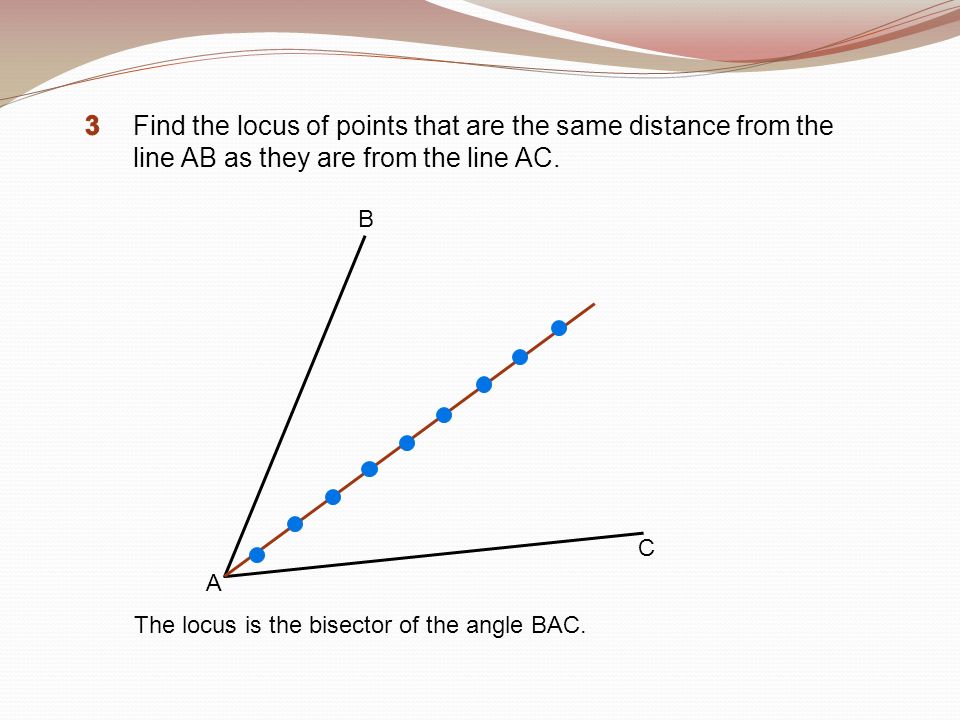 3 Find the locus of points that are the same distance from the line AB as they are from the line AC.

B

C

A

The locus is the bisector of the angle BAC.